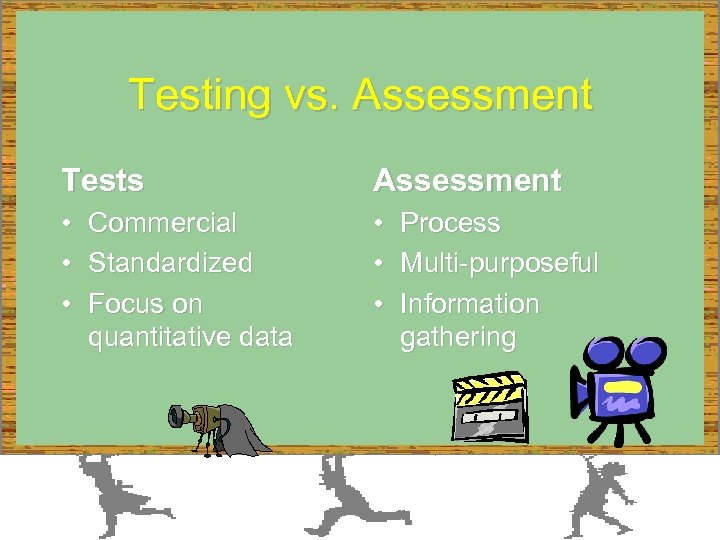 Testing vs. Assessment

Tests
• Commercial
• Standardized
• Focus on quantitative data

Assessment
• Process
• Multi-purposeful
• Information gathering